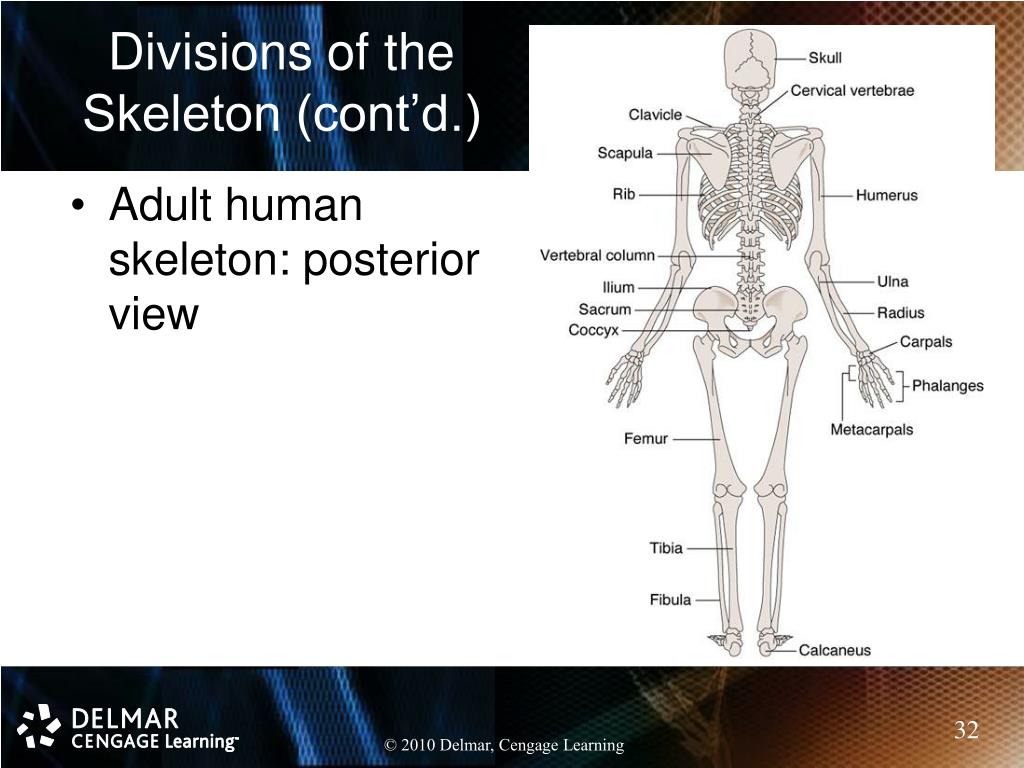 Divisions of the Skeleton (cont'd.)

• Adult human skeleton: posterior view

Skull
Cervical vertebrae
Clavicle
Scapula
Rib
Humerus
Vertebral column
Ilium
Sacrum
Coccyx
Ulna
Radius
Carpals
Phalanges
Metacarpals
Femur
Tibia
Fibula
Calcaneus

DELMAR
CENGAGE Learning™

© 2010 Delmar, Cengage Learning

32